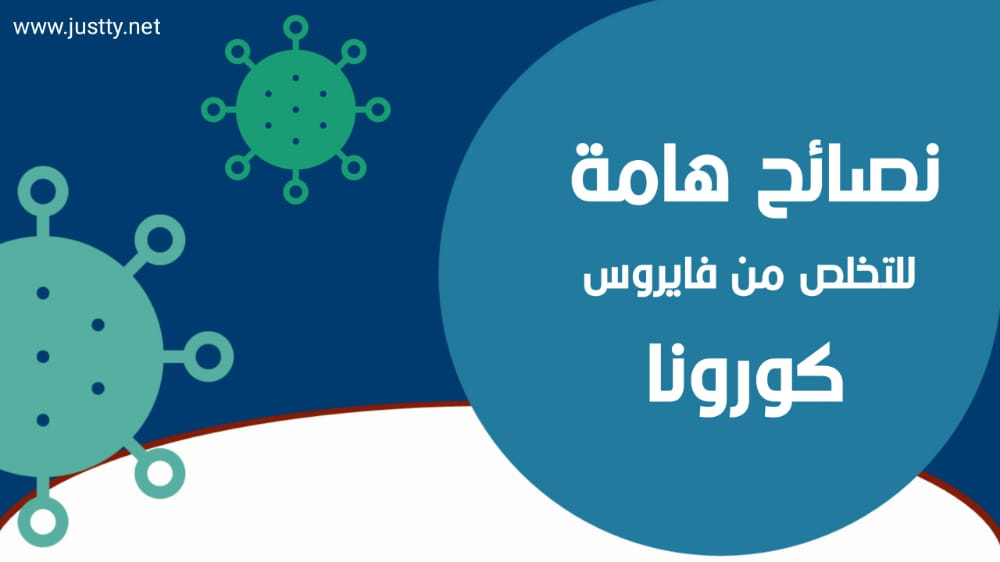 www.justty.net

نصائح هامة

للتخلص من فايروس

كورونا